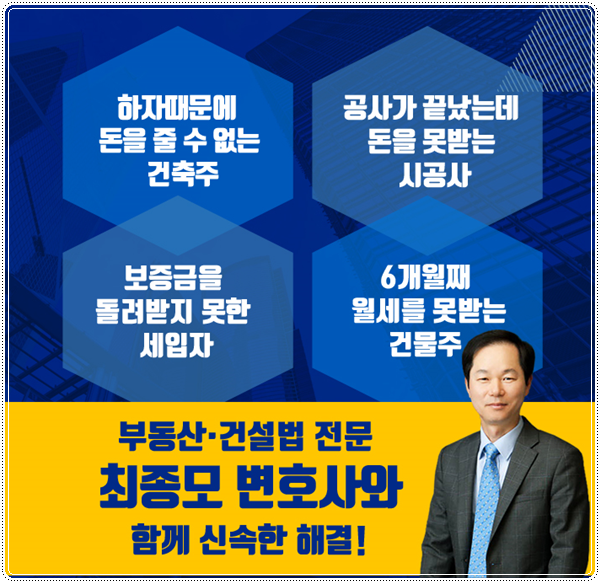 하자때문에
돈을 줄 수 없는
건축주

공사가 끝났는데
돈을 못받는
시공사

보증금을
돌려받지 못한
세입자

6개월째
월세를 못받는
건물주

부동산·건설법 전문
최종모 변호사와
함께 신속한 해결!